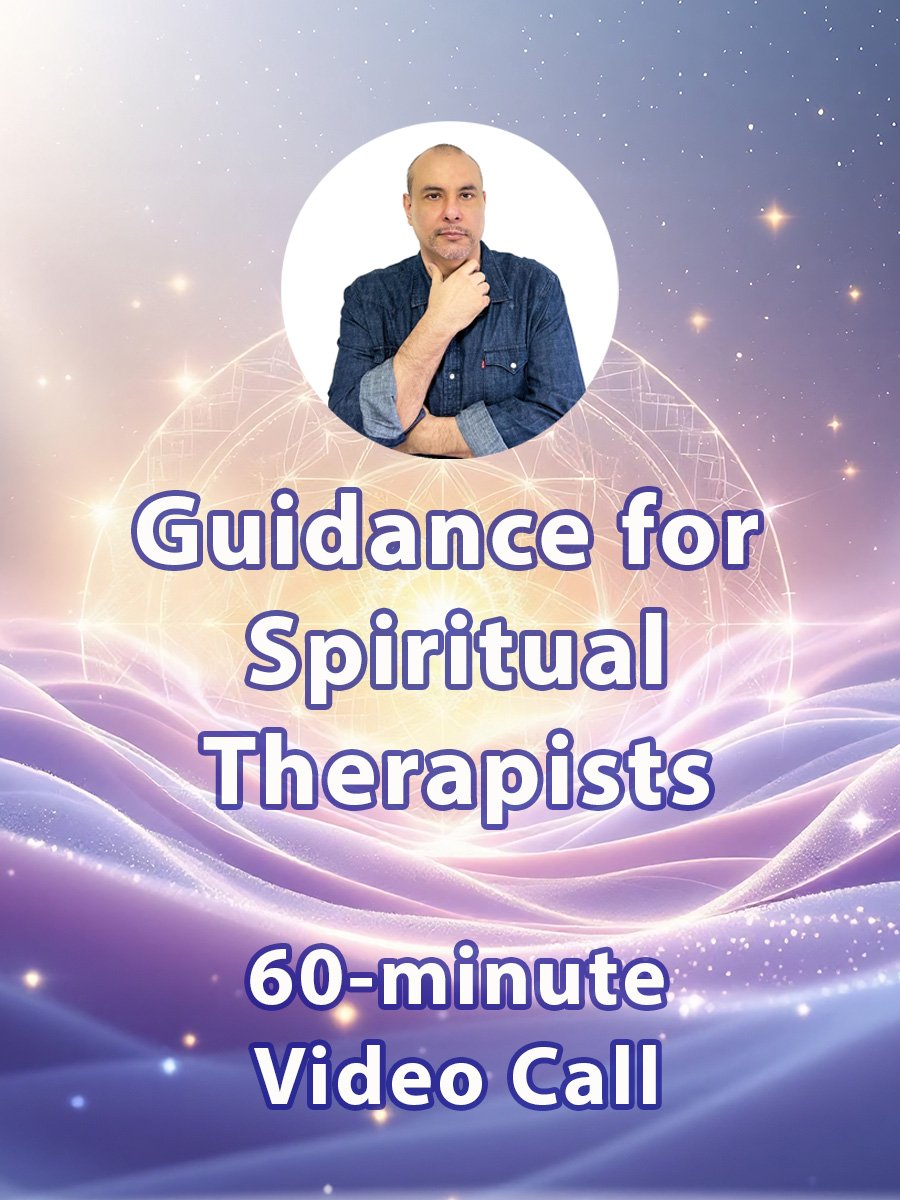 Guidance for Spiritual Therapists

60-minute Video Call